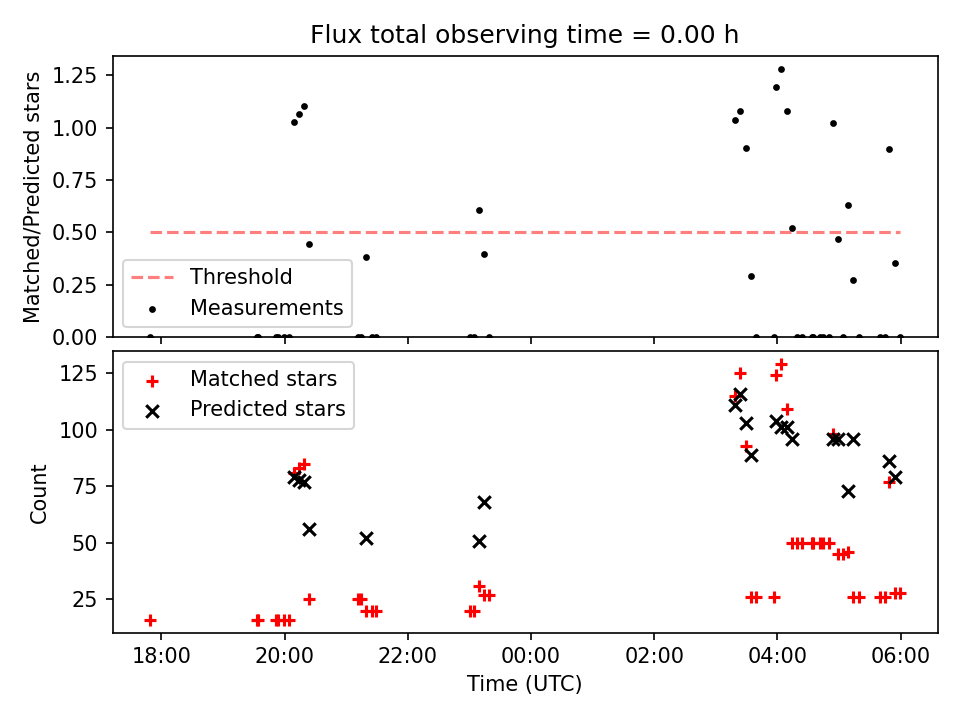 Flux total observing time = 0.00 h

Matched/Predicted stars

1.25
1.00
0.75
0.50
0.25
0.00

Threshold
Measurements

Count

125
100
75
50
25

Matched stars
Predicted stars

18:00
20:00
22:00
00:00
02:00
04:00
06:00

Time (UTC)